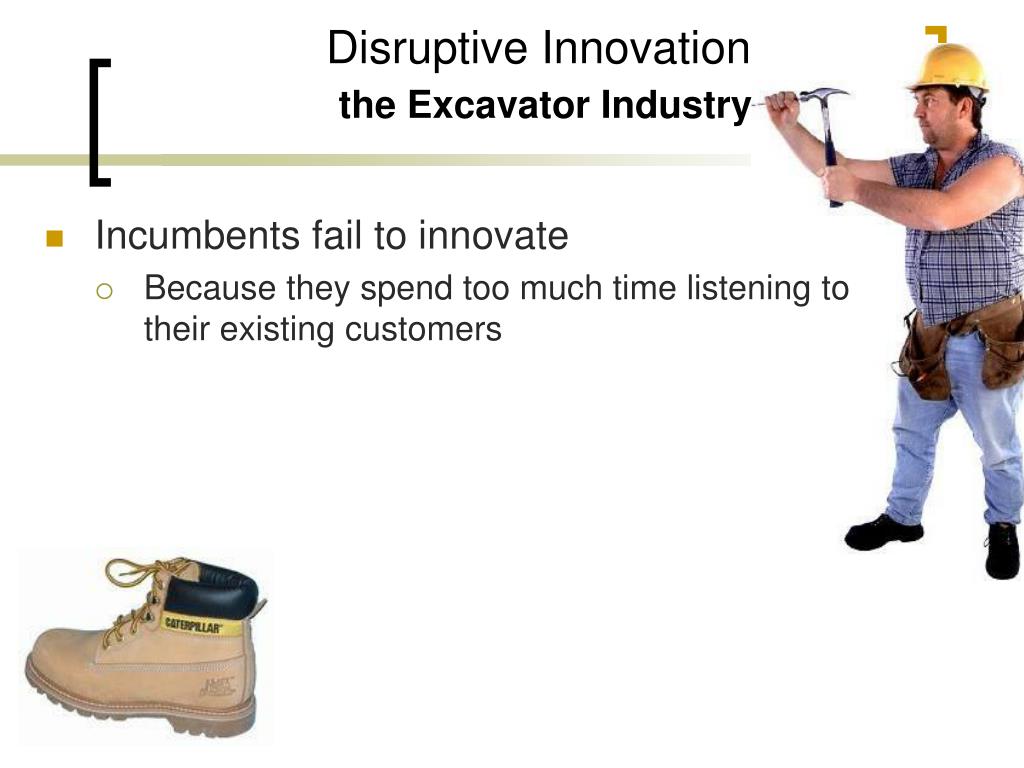 Disruptive Innovation
the Excavator Industry

Incumbents fail to innovate

Because they spend too much time listening to their existing customers

CATERPILLAR